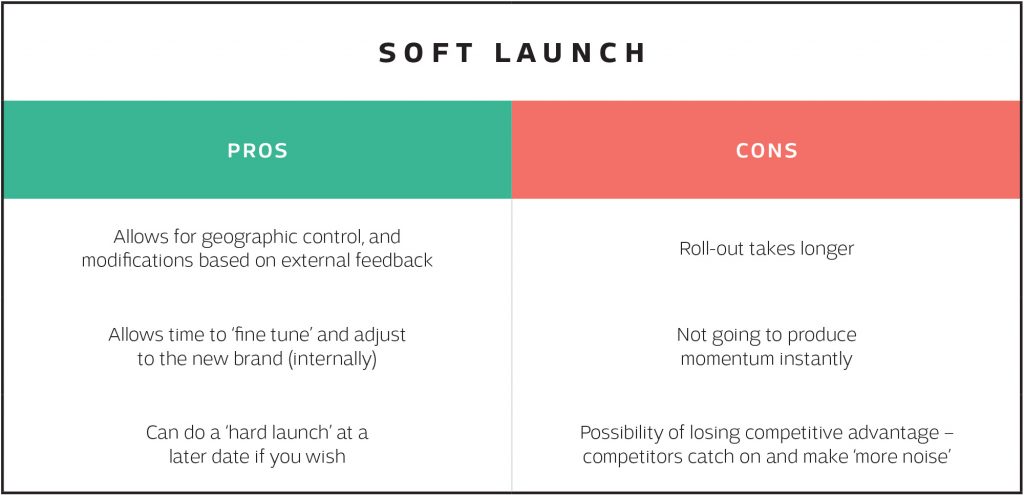 SOFT LAUNCH

| PROS | CONS |
|---|---|
| Allows for geographic control, and modifications based on external feedback | Roll-out takes longer |
| Allows time to 'fine tune' and adjust to the new brand (internally) | Not going to produce momentum instantly |
| Can do a 'hard launch' at a later date if you wish | Possibility of losing competitive advantage – competitors catch on and make 'more noise' |